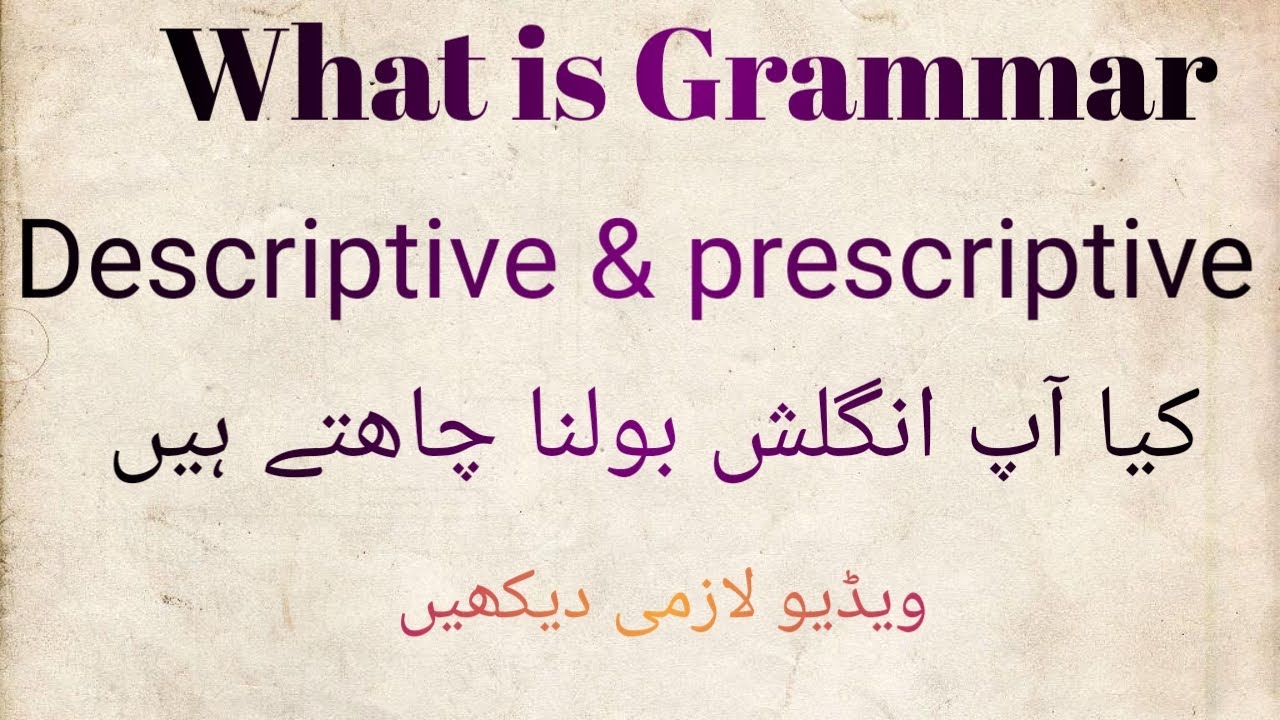 What is Grammar

Descriptive & prescriptive

کیا آپ انگلش بولنا چاہتے ہیں

ویڈیو لازمی دیکھیں